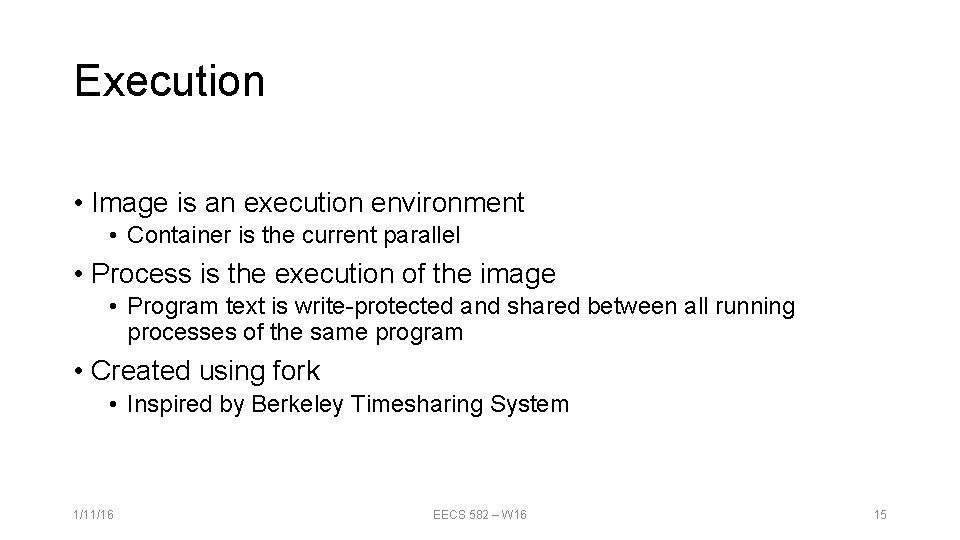 Execution

• Image is an execution environment
• Container is the current parallel
• Process is the execution of the image
• Program text is write-protected and shared between all running processes of the same program
• Created using fork
• Inspired by Berkeley Timesharing System

1/11/16

EECS 582 – W16

15